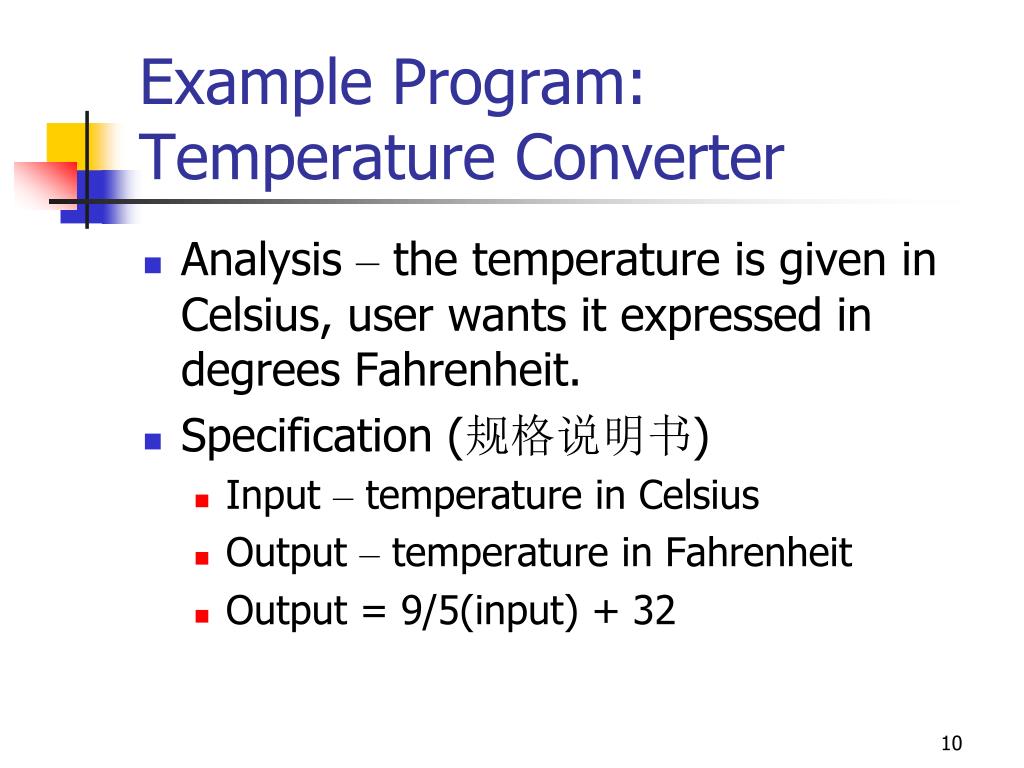 Example Program: Temperature Converter

- Analysis – the temperature is given in Celsius, user wants it expressed in degrees Fahrenheit.
- Specification (规格说明书)
  - Input – temperature in Celsius
  - Output – temperature in Fahrenheit
  - Output = 9/5(input) + 32

10